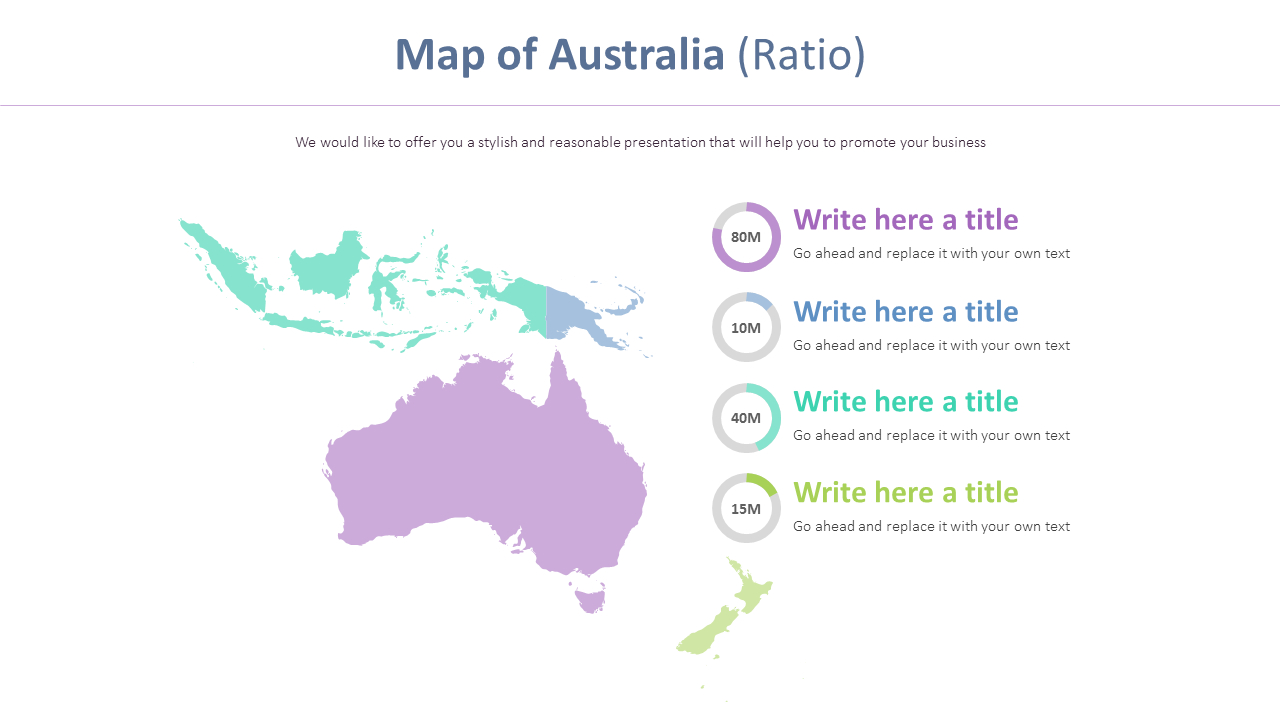 Map of Australia (Ratio)

We would like to offer you a stylish and reasonable presentation that will help you to promote your business

80M
Write here a title
Go ahead and replace it with your own text

10M
Write here a title
Go ahead and replace it with your own text

40M
Write here a title
Go ahead and replace it with your own text

15M
Write here a title
Go ahead and replace it with your own text